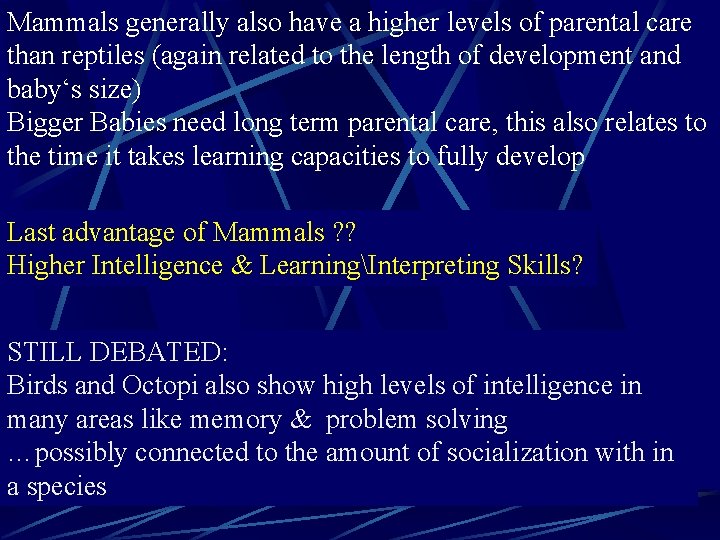 Mammals generally also have a higher levels of parental care than reptiles (again related to the length of development and baby‘s size)
Bigger Babies need long term parental care, this also relates to the time it takes learning capacities to fully develop

Last advantage of Mammals ??
Higher Intelligence & Learning\Interpreting Skills?

STILL DEBATED:
Birds and Octopi also show high levels of intelligence in many areas like memory & problem solving
…possibly connected to the amount of socialization with in a species